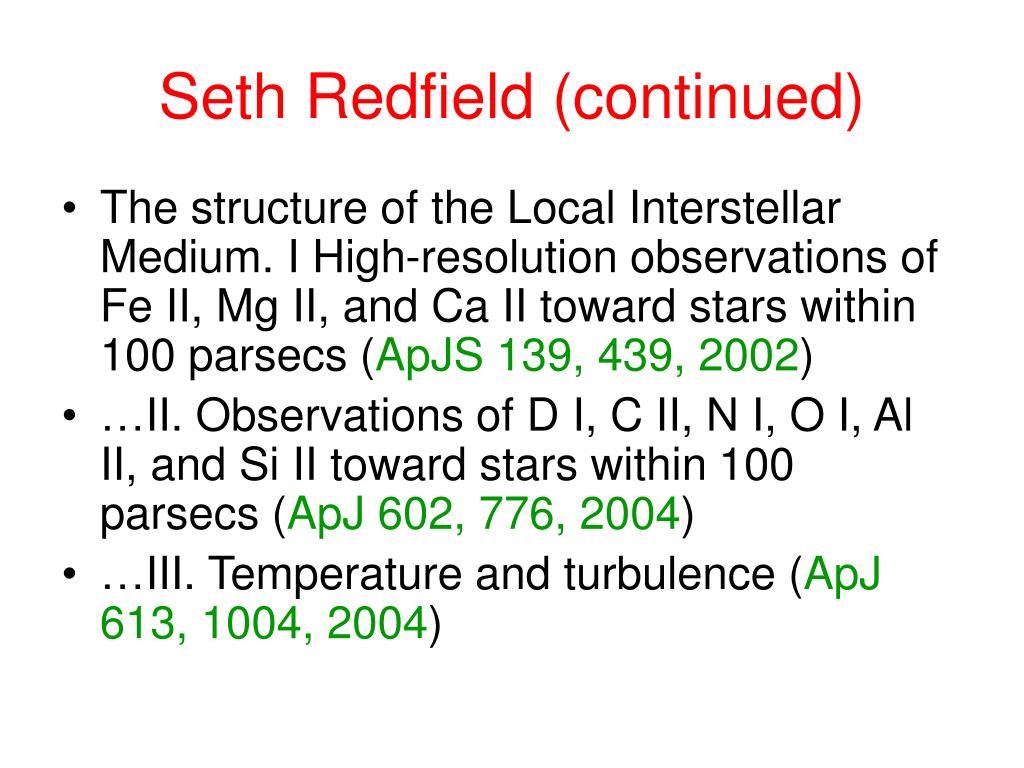 Seth Redfield (continued)

• The structure of the Local Interstellar Medium. I High-resolution observations of Fe II, Mg II, and Ca II toward stars within 100 parsecs (ApJS 139, 439, 2002)
• …II. Observations of D I, C II, N I, O I, Al II, and Si II toward stars within 100 parsecs (ApJ 602, 776, 2004)
• …III. Temperature and turbulence (ApJ 613, 1004, 2004)